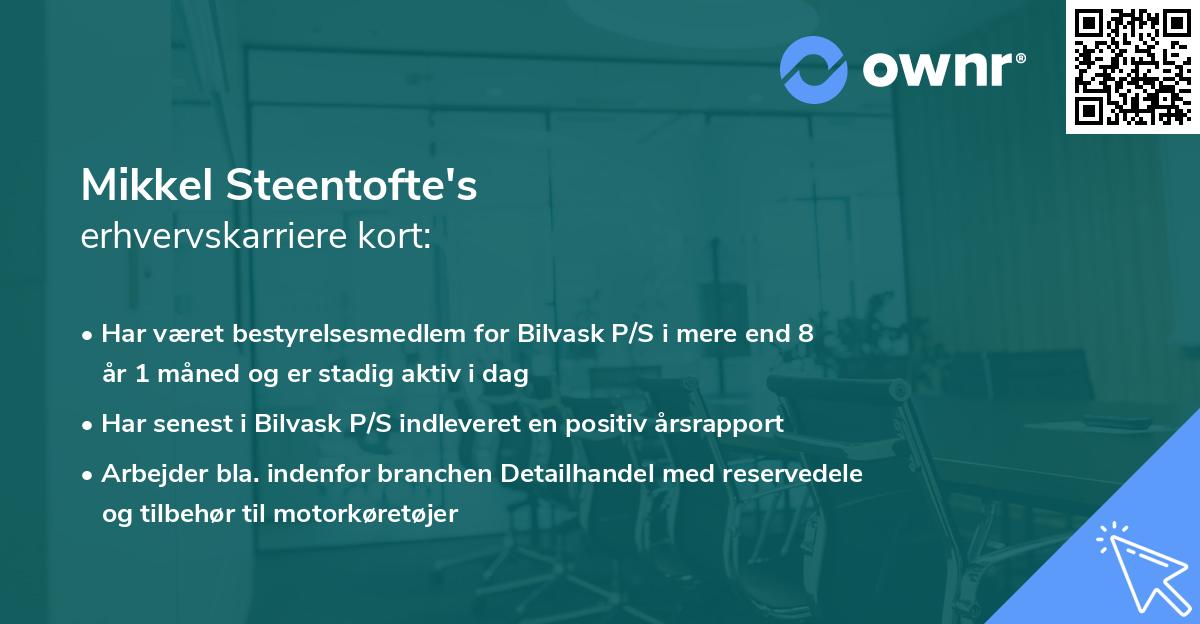 ownr®

Mikkel Steentofte's
erhvervskarriere kort:

• Har været bestyrelsesmedlem for Bilvask P/S i mere end 8 år 1 måned og er stadig aktiv i dag
• Har senest i Bilvask P/S indleveret en positiv årsrapport
• Arbejder bla. indenfor branchen Detailhandel med reservedele og tilbehør til motorkøretøjer